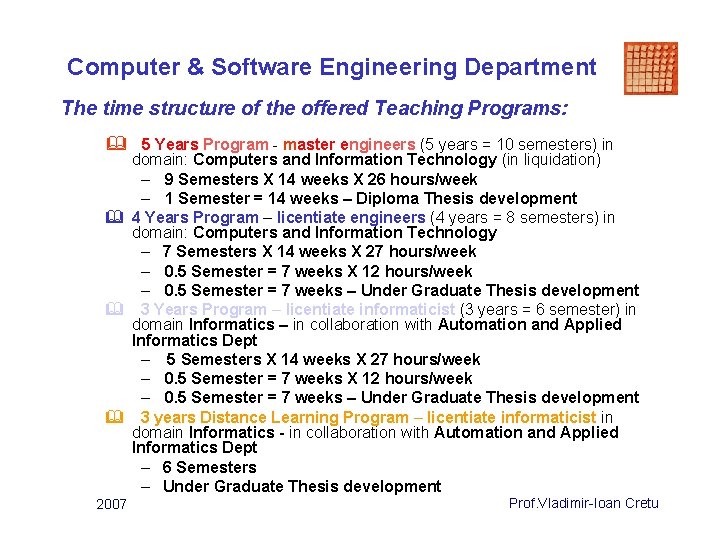 Computer & Software Engineering Department

The time structure of the offered Teaching Programs:

5 Years Program - master engineers (5 years = 10 semesters) in domain: Computers and Information Technology (in liquidation)
– 9 Semesters X 14 weeks X 26 hours/week
– 1 Semester = 14 weeks – Diploma Thesis development

4 Years Program – licentiate engineers (4 years = 8 semesters) in domain: Computers and Information Technology
– 7 Semesters X 14 weeks X 27 hours/week
– 0.5 Semester = 7 weeks X 12 hours/week
– 0.5 Semester = 7 weeks – Under Graduate Thesis development

3 Years Program – licentiate informaticist (3 years = 6 semester) in domain Informatics – in collaboration with Automation and Applied Informatics Dept
– 5 Semesters X 14 weeks X 27 hours/week
– 0.5 Semester = 7 weeks X 12 hours/week
– 0.5 Semester = 7 weeks – Under Graduate Thesis development

3 years Distance Learning Program – licentiate informaticist in domain Informatics - in collaboration with Automation and Applied Informatics Dept
– 6 Semesters
– Under Graduate Thesis development

2007

Prof.Vladimir-Ioan Cretu